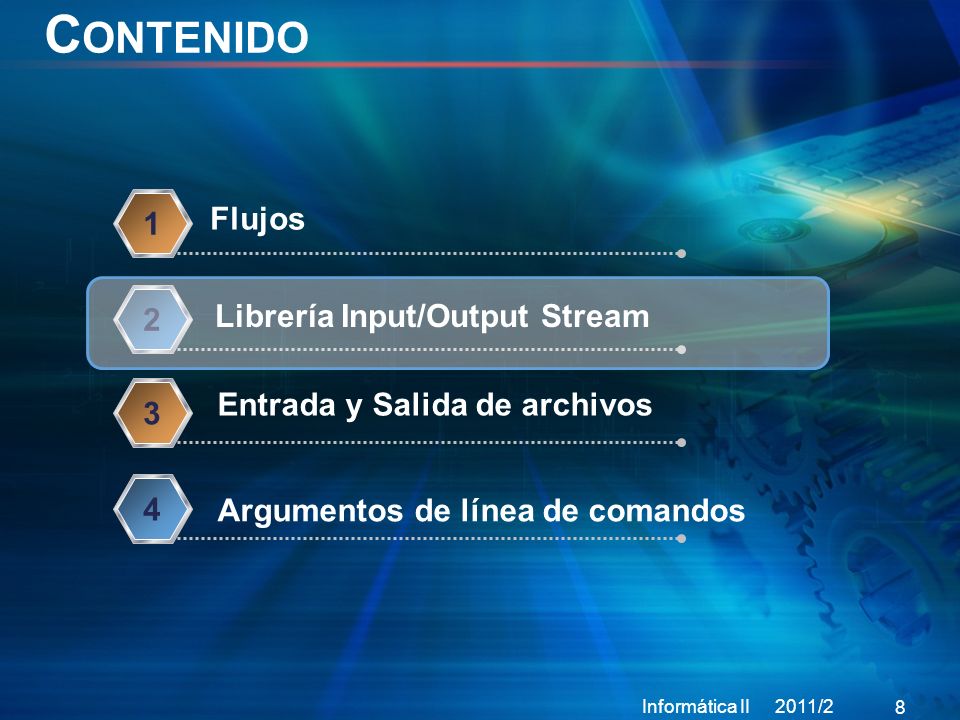 CONTENIDO

1 Flujos

2 Librería Input/Output Stream

3 Entrada y Salida de archivos

4 Argumentos de línea de comandos

Informática II 2011/2 8